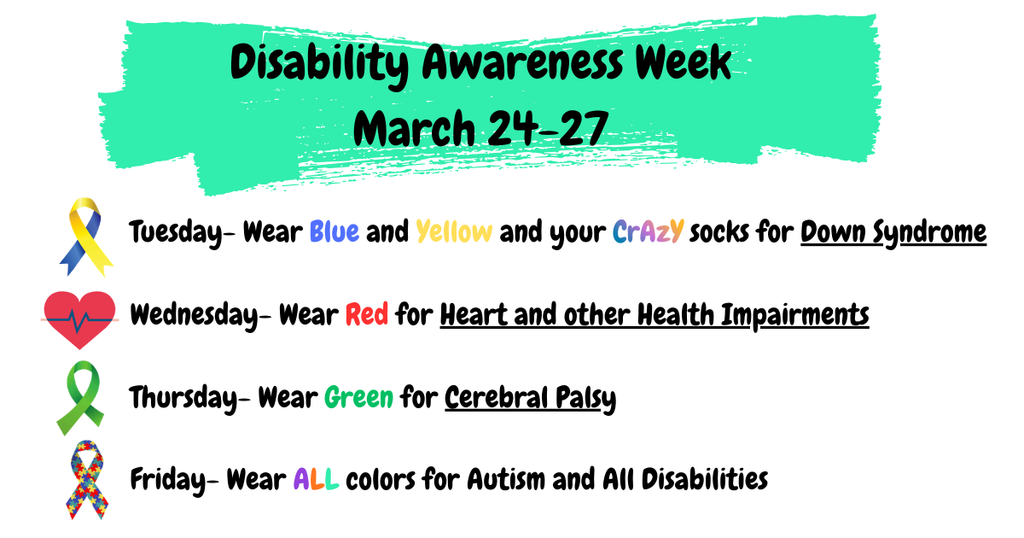 Disability Awareness Week
March 24-27

Tuesday- Wear Blue and Yellow and your CrAzY socks for Down Syndrome

Wednesday- Wear Red for Heart and other Health Impairments

Thursday- Wear Green for Cerebral Palsy

Friday- Wear ALL colors for Autism and All Disabilities